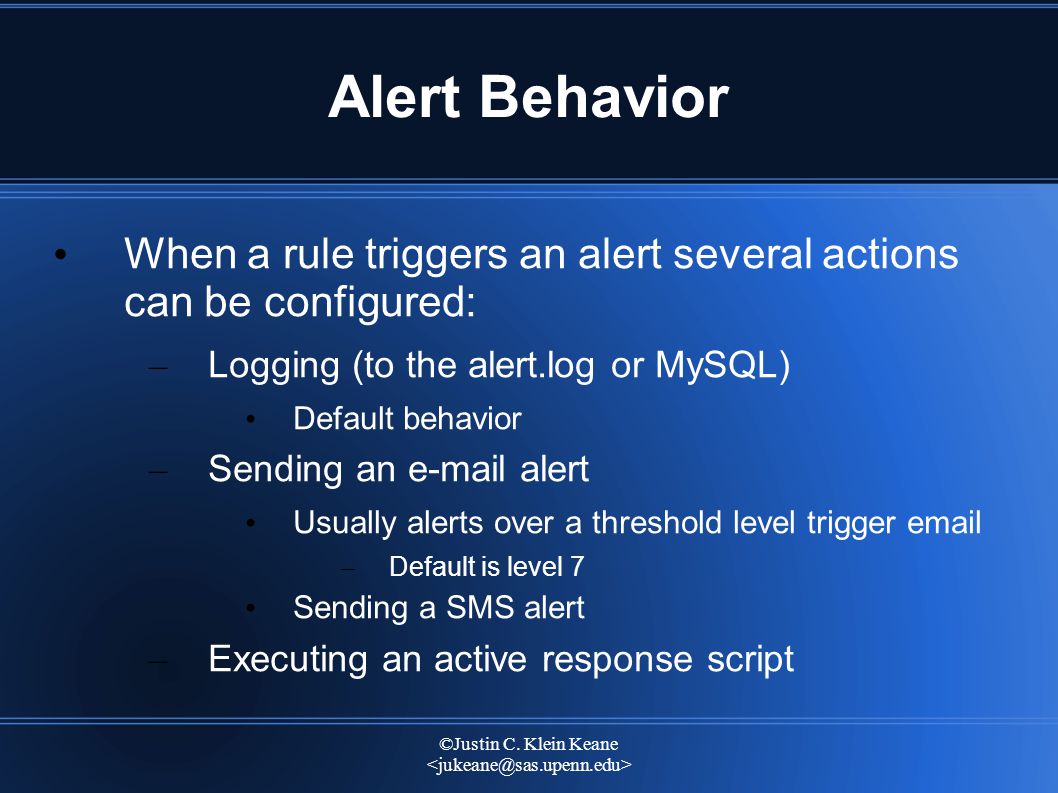 Alert Behavior

• When a rule triggers an alert several actions can be configured:

– Logging (to the alert.log or MySQL)

• Default behavior

– Sending an e-mail alert

• Usually alerts over a threshold level trigger email

– Default is level 7

• Sending a SMS alert

– Executing an active response script

©Justin C. Klein Keane
<jukeane@sas.upenn.edu>